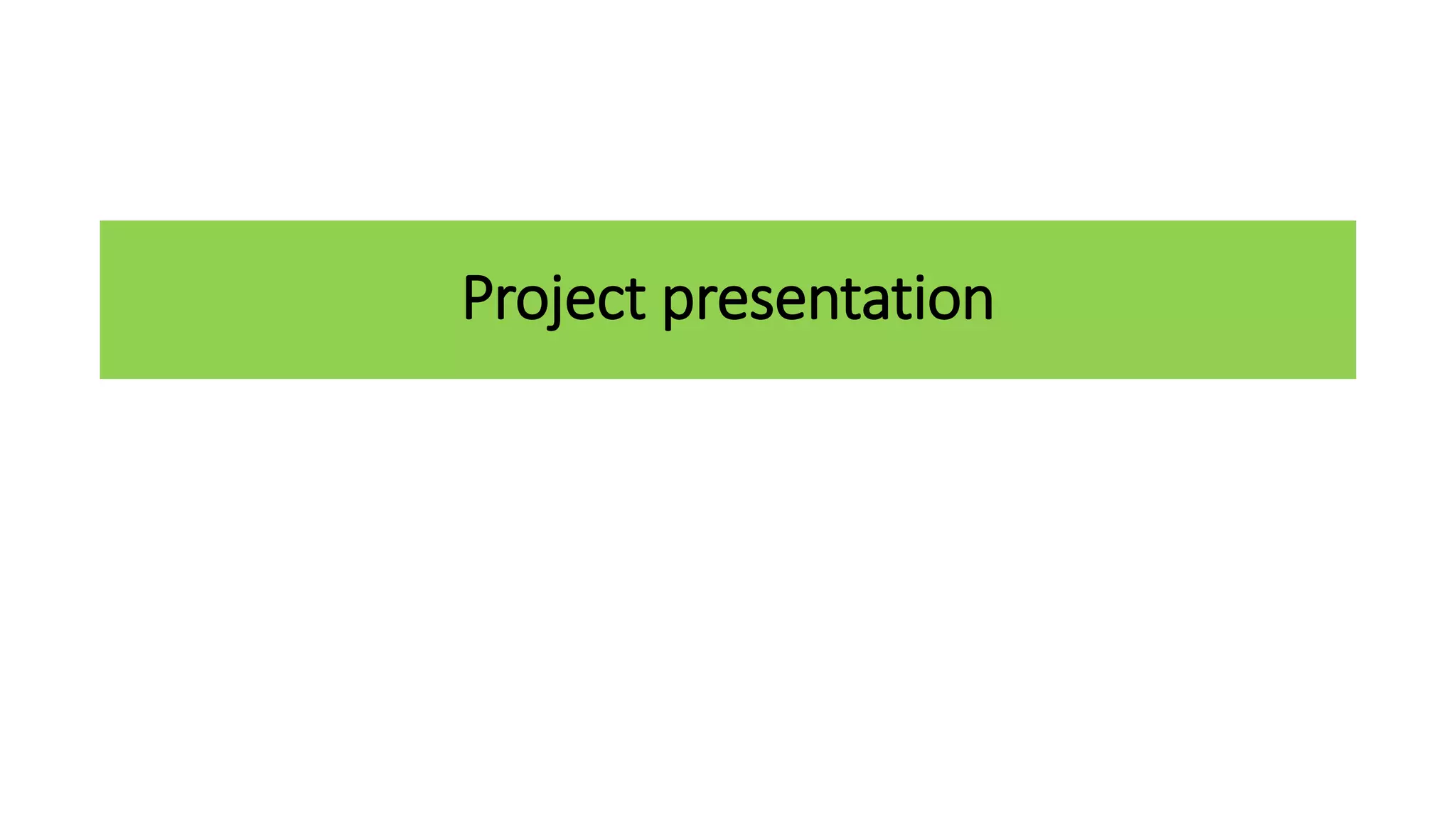 Project presentation